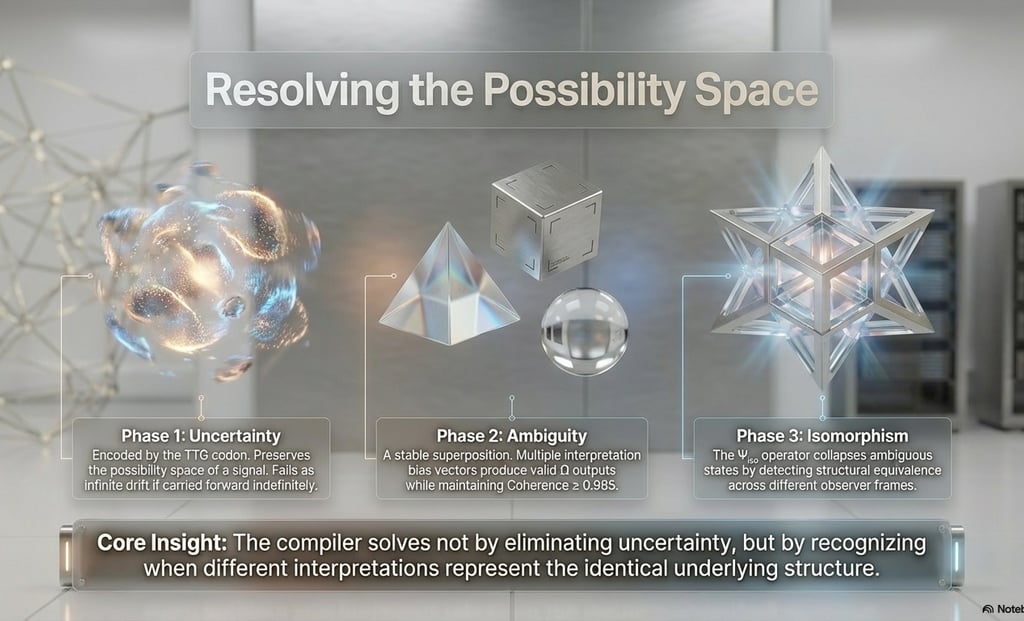 Resolving the Possibility Space

Phase 1: Uncertainty
Encoded by the TTG codon. Preserves the possibility space of a signal. Fails as infinite drift if carried forward indefinitely.

Phase 2: Ambiguity
A stable superposition. Multiple interpretation bias vectors produce valid Ω outputs while maintaining Coherence ≥ 0.985.

Phase 3: Isomorphism
The $\Psi_{iso}$ operator collapses ambiguous states by detecting structural equivalence across different observer frames.

Core Insight: The compiler solves not by eliminating uncertainty, but by recognizing when different interpretations represent the identical underlying structure.

Noteb